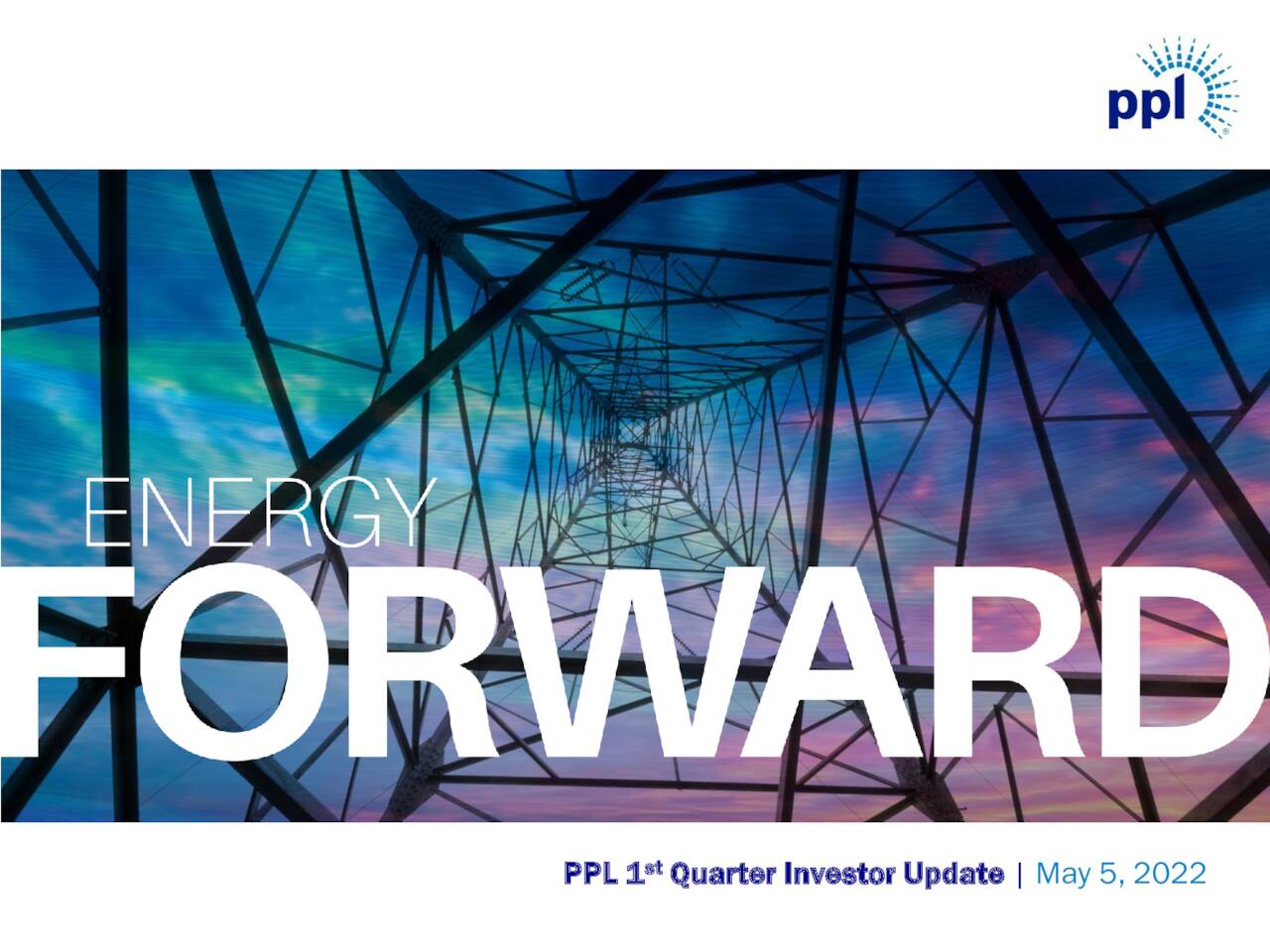 ppl

ENERGY
FORWARD

PPL 1st Quarter Investor Update | May 5, 2022